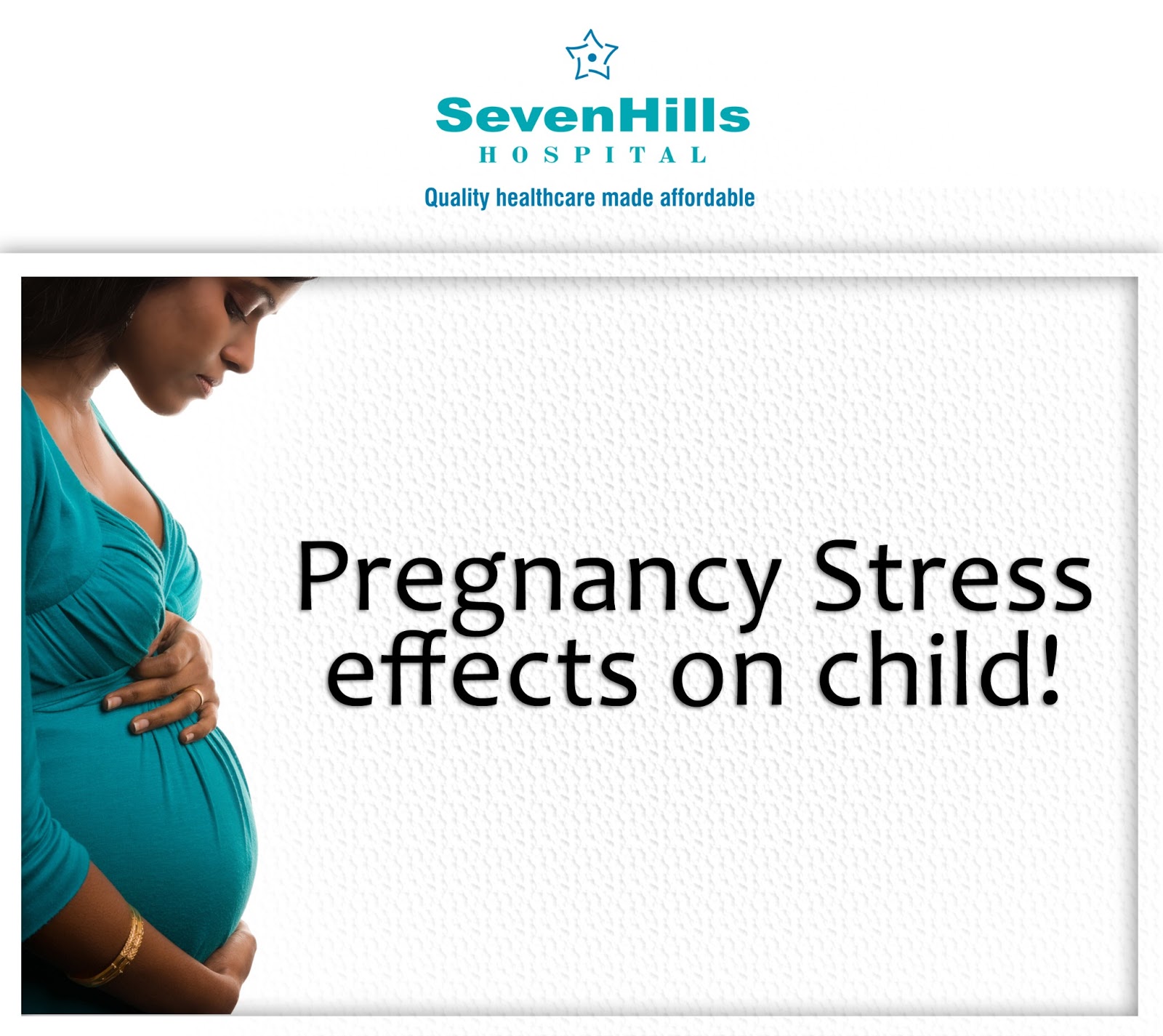 SevenHills
HOSPITAL
Quality healthcare made affordable

Pregnancy Stress effects on child!